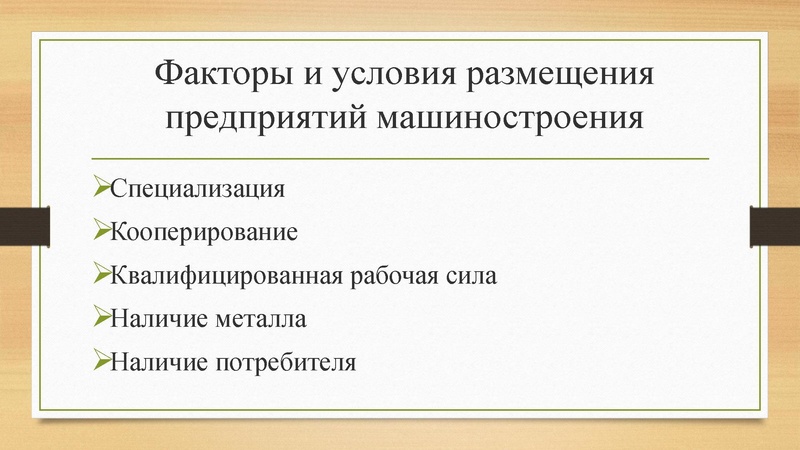 Факторы и условия размещения предприятий машиностроения

➢Специализация

➢Кооперирование

➢Квалифицированная рабочая сила

➢Наличие металла

➢Наличие потребителя